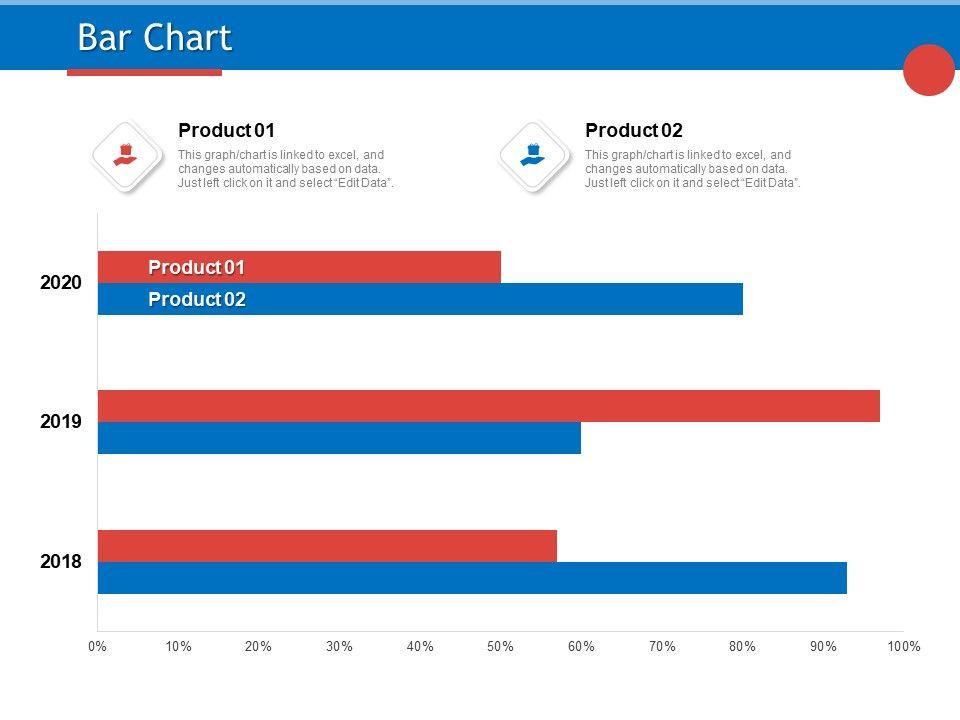 Bar Chart

Product 01
This graph/chart is linked to excel, and changes automatically based on data. Just left click on it and select "Edit Data".

Product 02
This graph/chart is linked to excel, and changes automatically based on data. Just left click on it and select "Edit Data".

2020
Product 01
Product 02
2019
2018

0% 10% 20% 30% 40% 50% 60% 70% 80% 90% 100%